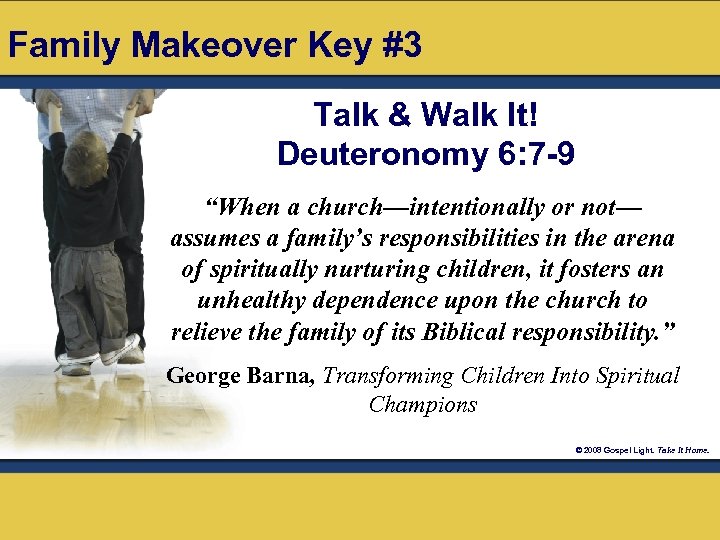 Family Makeover Key #3

Talk & Walk It!
Deuteronomy 6:7-9

“When a church—intentionally or not—assumes a family’s responsibilities in the arena of spiritually nurturing children, it fosters an unhealthy dependence upon the church to relieve the family of its Biblical responsibility.”

George Barna, Transforming Children Into Spiritual Champions

© 2008 Gospel Light. Take It Home.